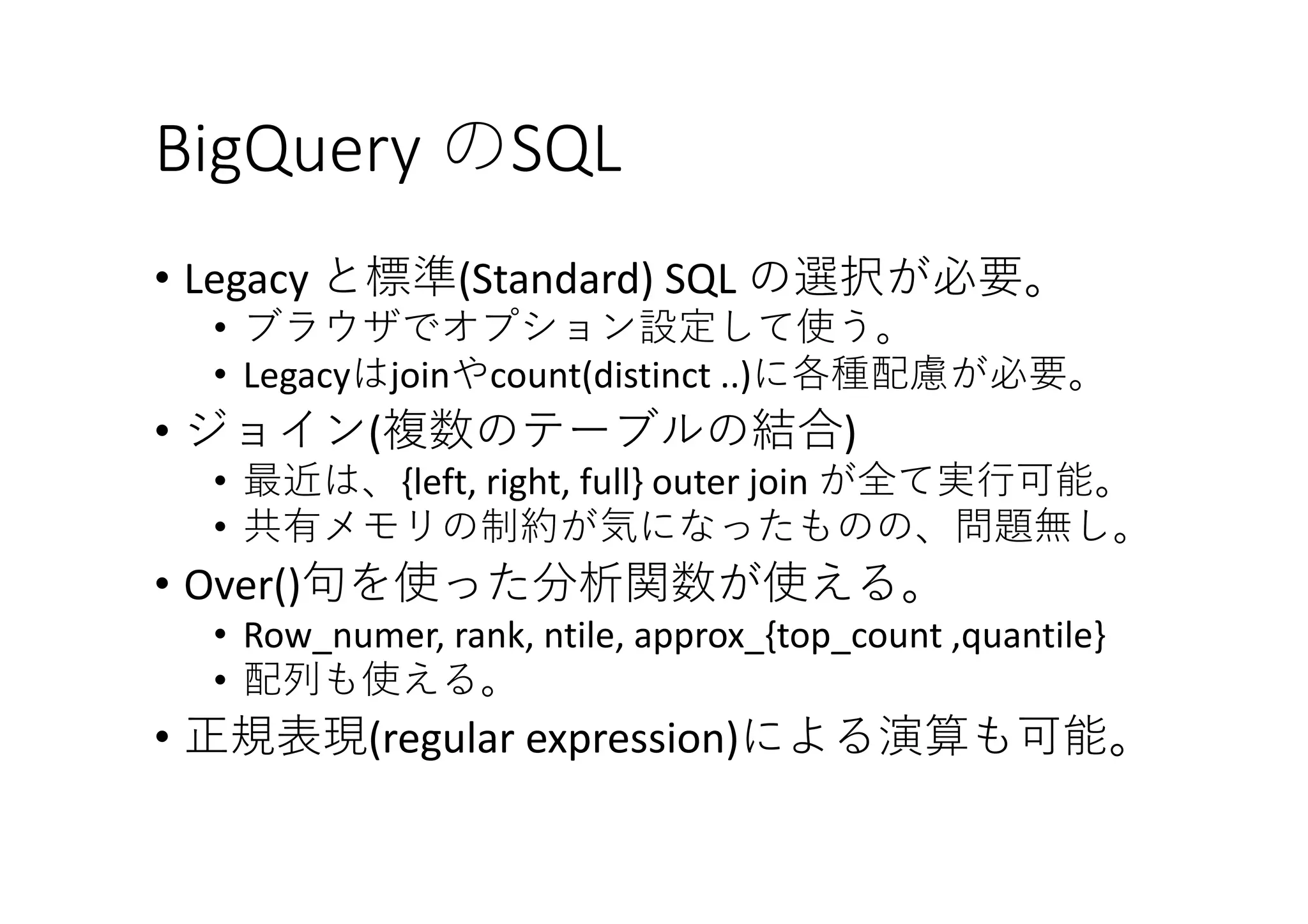 BigQuery のSQL

• Legacy と標準(Standard) SQL の選択が必要。
  • ブラウザでオプション設定して使う。
  • Legacyはjoinやcount(distinct ..)に各種配慮が必要。
• ジョイン(複数のテーブルの結合)
  • 最近は、{left, right, full} outer join が全て実行可能。
  • 共有メモリの制約が気になったものの、問題無し。
• Over()句を使った分析関数が使える。
  • Row_numer, rank, ntile, approx_{top_count ,quantile}
  • 配列も使える。
• 正規表現(regular expression)による演算も可能。